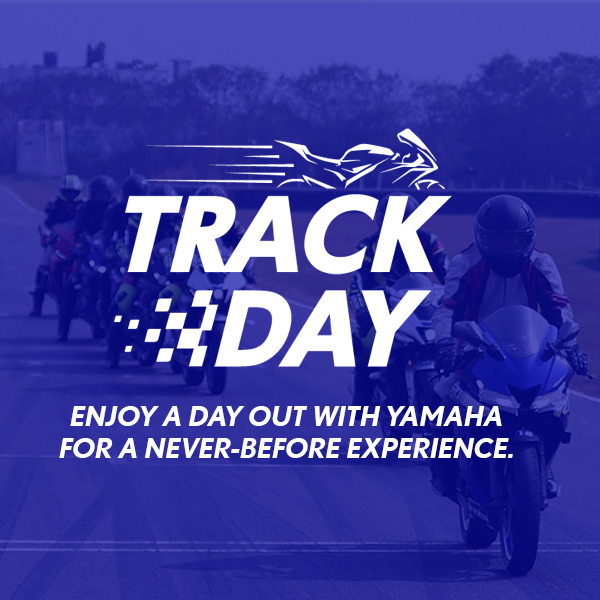 TRACK DAY

ENJOY A DAY OUT WITH YAMAHA FOR A NEVER-BEFORE EXPERIENCE.